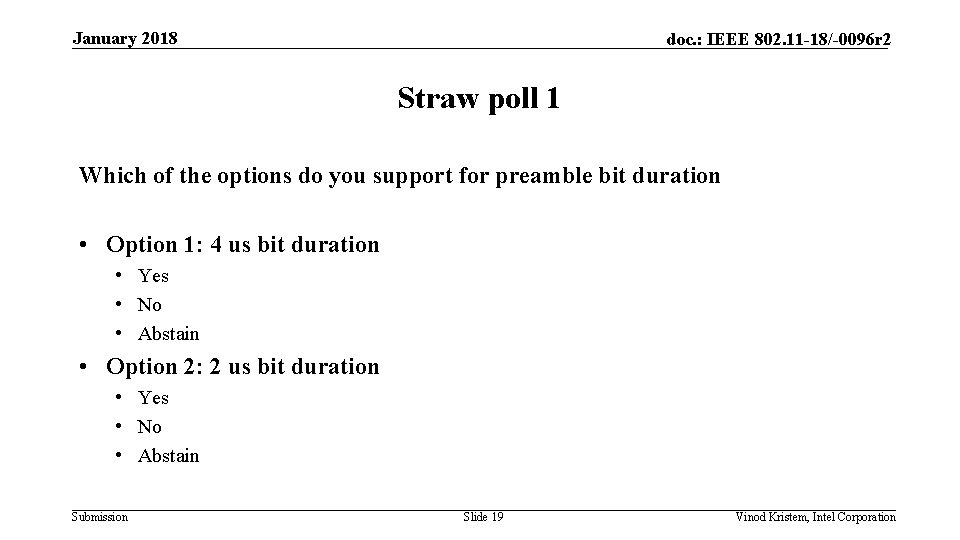 January 2018

doc.: IEEE 802.11-18/-0096r2

Straw poll 1

Which of the options do you support for preamble bit duration

• Option 1: 4 us bit duration
  • Yes
  • No
  • Abstain
• Option 2: 2 us bit duration
  • Yes
  • No
  • Abstain

Submission

Slide 19

Vinod Kristem, Intel Corporation